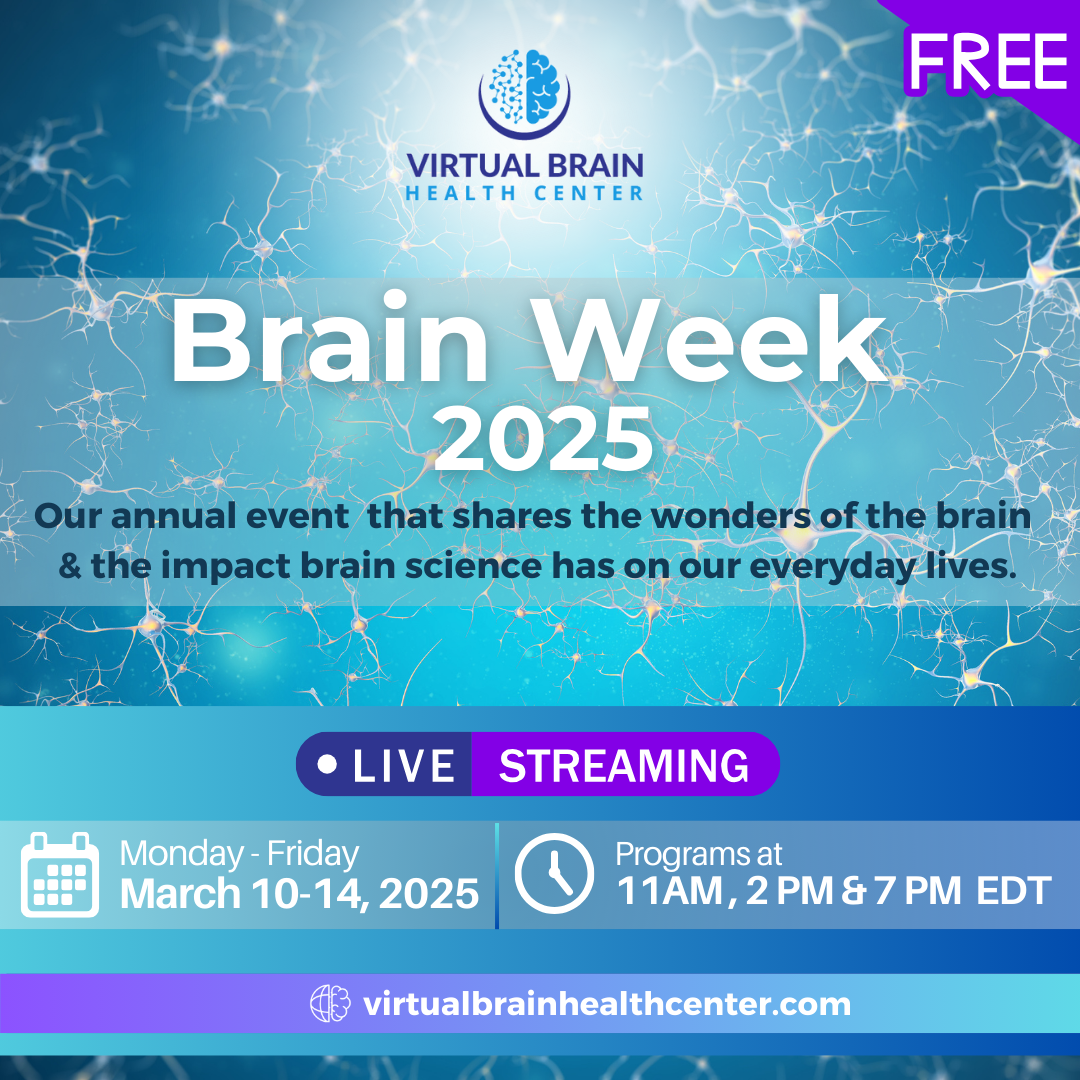 FREE

VIRTUAL BRAIN
HEALTH CENTER

Brain Week
2025

Our annual event that shares the wonders of the brain & the impact brain science has on our everyday lives.

LIVE STREAMING

Monday - Friday
March 10-14, 2025

Programs at
11AM , 2 PM & 7 PM EDT

virtualbrainhealthcenter.com